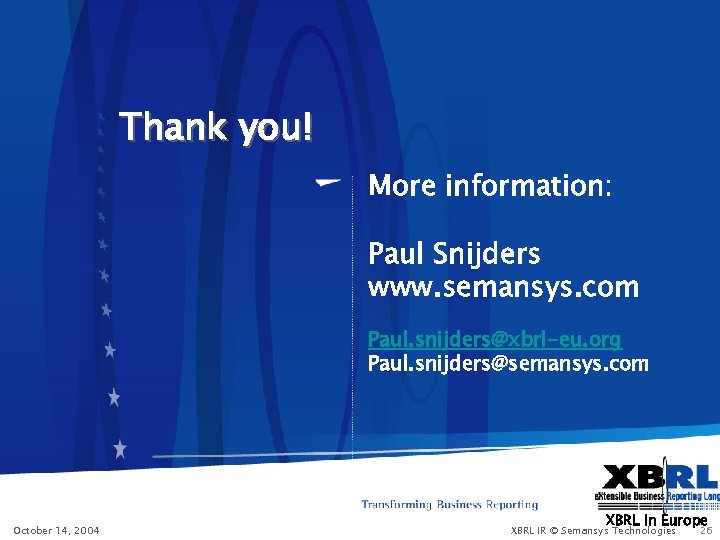 Thank you!

More information:

Paul Snijders
www.semansys.com

Paul.snijders@xbrl-eu.org
Paul.snijders@semansys.com

Transforming Business Reporting

XBRL
eXtensible Business Reporting Lang
XBRL In Europe

October 14, 2004

XBRL IR © Semansys Technologies 26